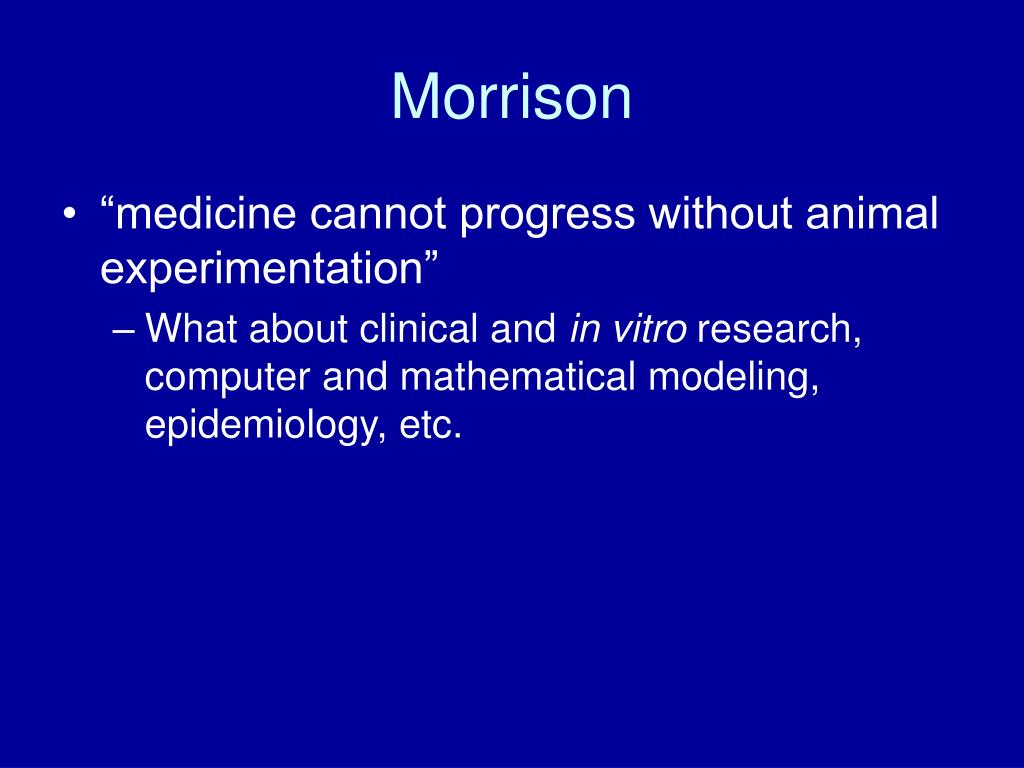 Morrison

• “medicine cannot progress without animal experimentation”

– What about clinical and in vitro research, computer and mathematical modeling, epidemiology, etc.